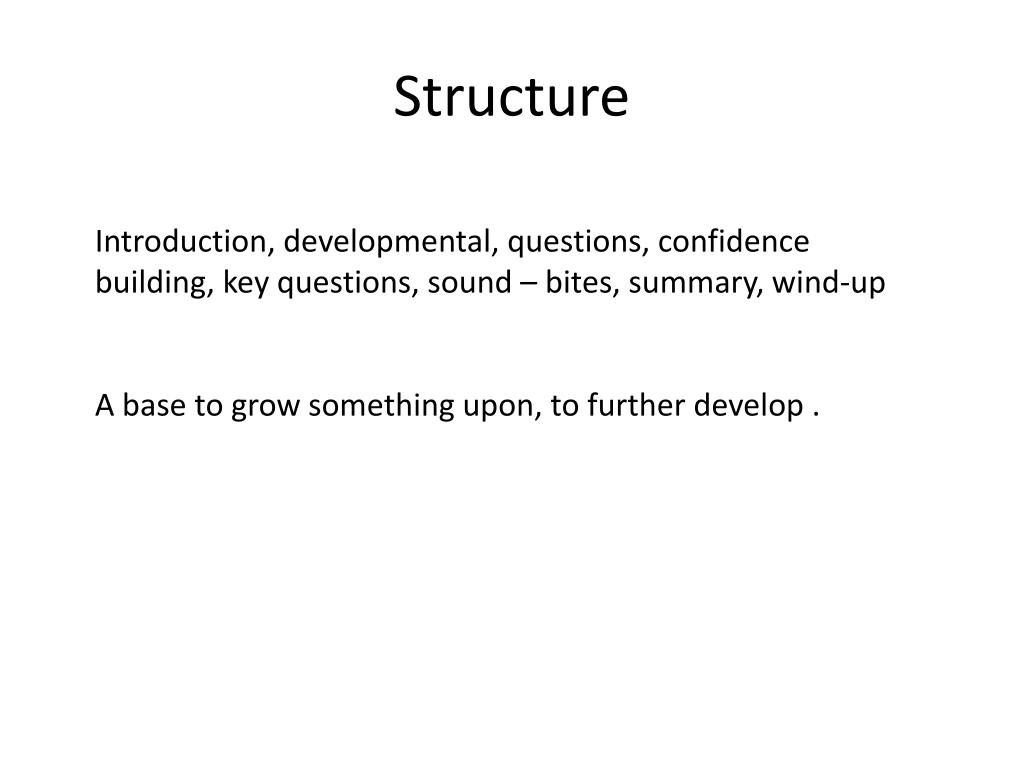 Structure

Introduction, developmental, questions, confidence building, key questions, sound – bites, summary, wind-up

A base to grow something upon, to further develop .